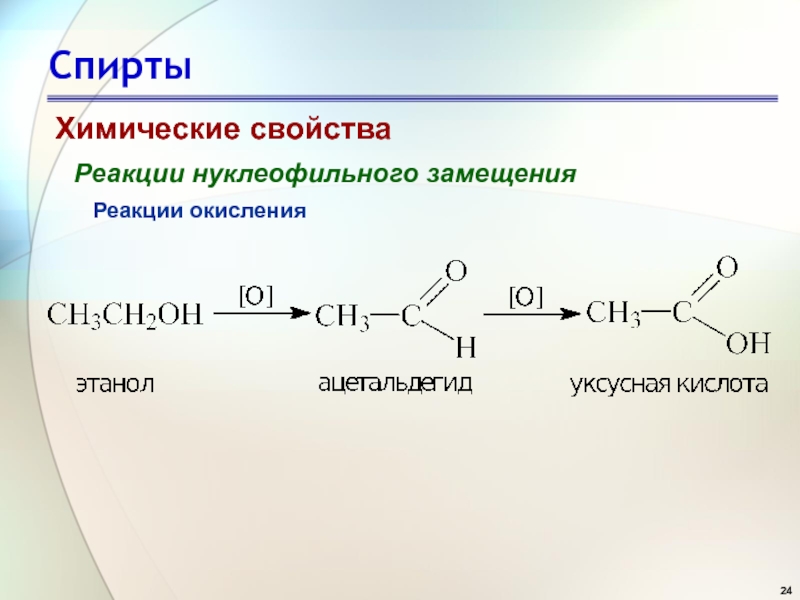 Спирты

Химические свойства

Реакции нуклеофильного замещения

Реакции окисления

$CH_3CH_2OH \xrightarrow{[O]} CH_3-C(=O)H \xrightarrow{[O]} CH_3-C(=O)OH$

этанол

ацетальдегид

уксусная кислота

24